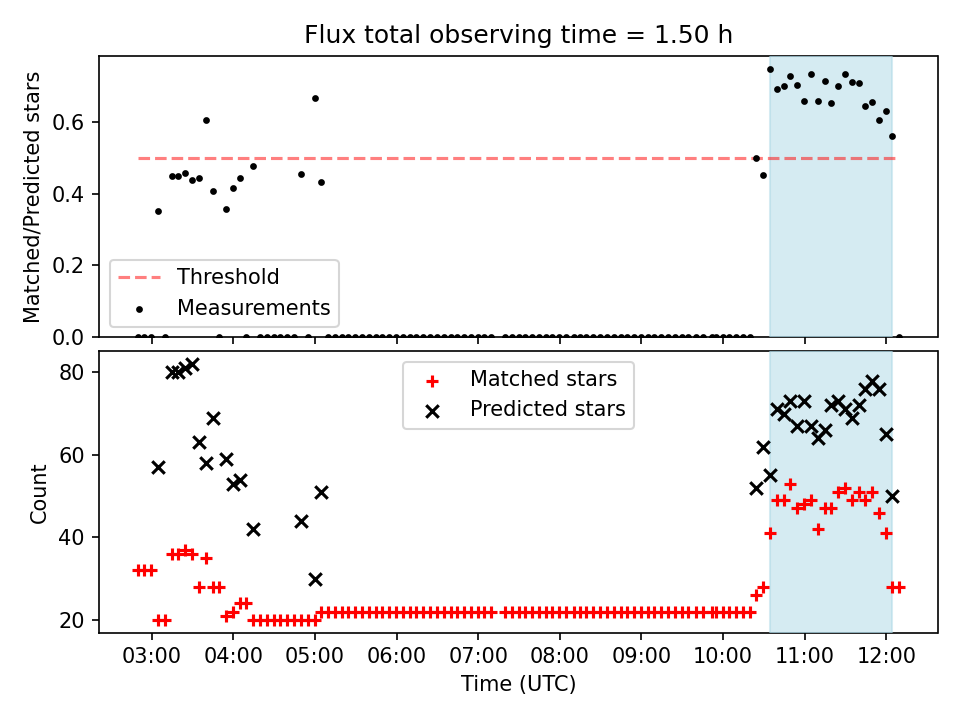 Flux total observing time = 1.50 h

Matched/Predicted stars

0.6
0.4
0.2
0.0

Threshold
Measurements

Count

80
60
40
20

Matched stars
Predicted stars

03:00 04:00 05:00 06:00 07:00 08:00 09:00 10:00 11:00 12:00

Time (UTC)